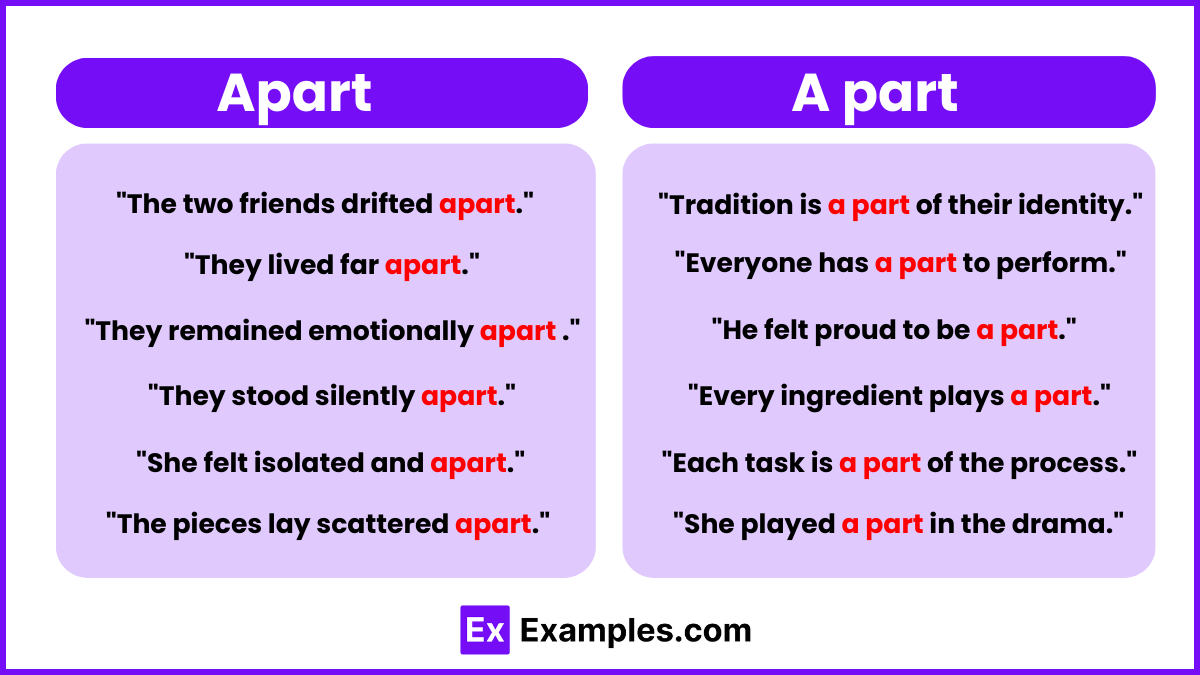 Apart

"The two friends drifted apart."

"They lived far apart."

"They remained emotionally apart ."

"They stood silently apart."

"She felt isolated and apart."

"The pieces lay scattered apart."

A part

"Tradition is a part of their identity."

"Everyone has a part to perform."

"He felt proud to be a part."

"Every ingredient plays a part."

"Each task is a part of the process."

"She played a part in the drama."

Ex Examples.com